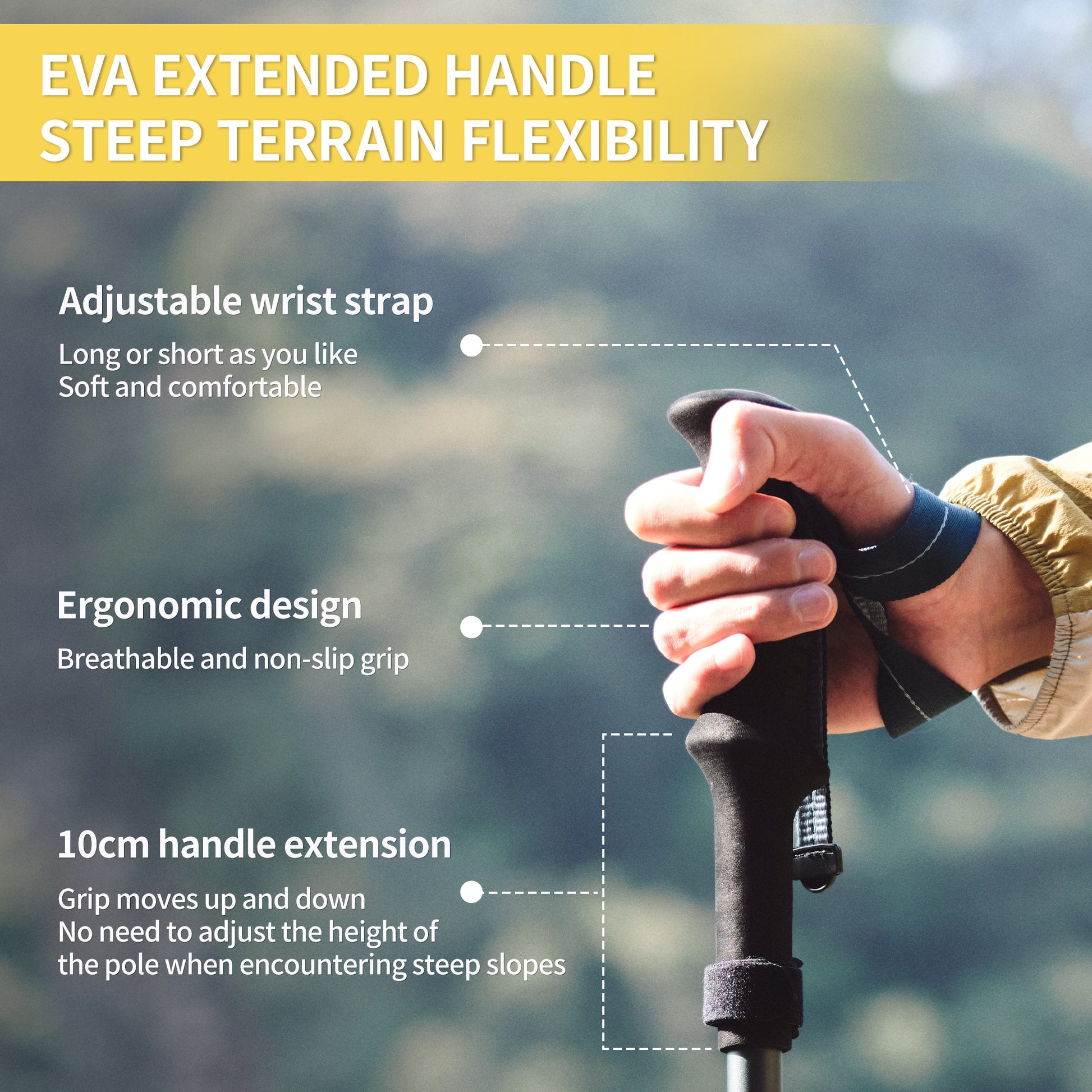 EVA EXTENDED HANDLE
STEEP TERRAIN FLEXIBILITY

Adjustable wrist strap

Long or short as you like
Soft and comfortable

Ergonomic design

Breathable and non-slip grip

10cm handle extension

Grip moves up and down
No need to adjust the height of the pole when encountering steep slopes